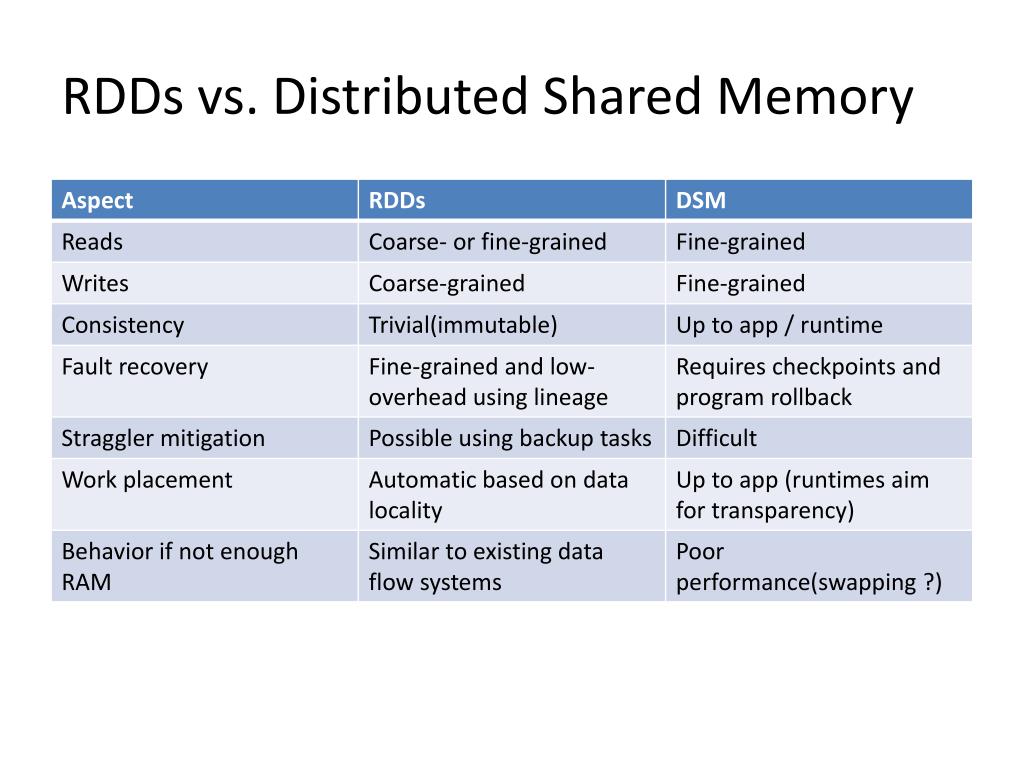 RDDs vs. Distributed Shared Memory

| Aspect | RDDs | DSM |
|---|---|---|
| Reads | Coarse- or fine-grained | Fine-grained |
| Writes | Coarse-grained | Fine-grained |
| Consistency | Trivial(immutable) | Up to app / runtime |
| Fault recovery | Fine-grained and low-overhead using lineage | Requires checkpoints and program rollback |
| Straggler mitigation | Possible using backup tasks | Difficult |
| Work placement | Automatic based on data locality | Up to app (runtimes aim for transparency) |
| Behavior if not enough RAM | Similar to existing data flow systems | Poor performance(swapping ?) |